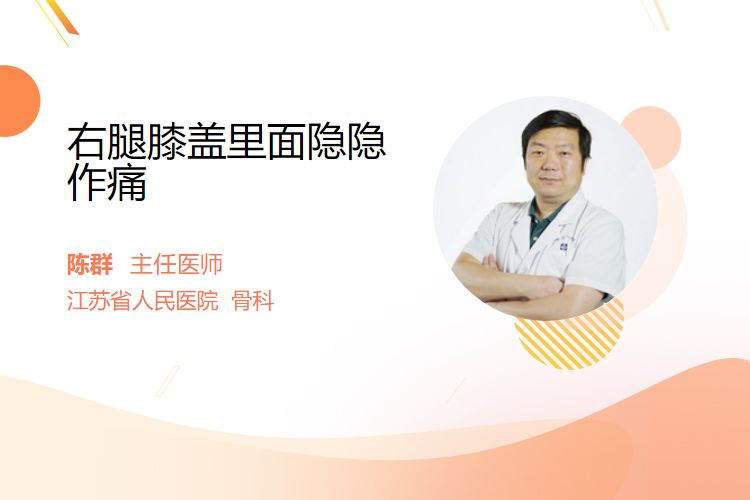 右腿膝盖里面隐隐作痛

陈群 主任医师
江苏省人民医院 骨科